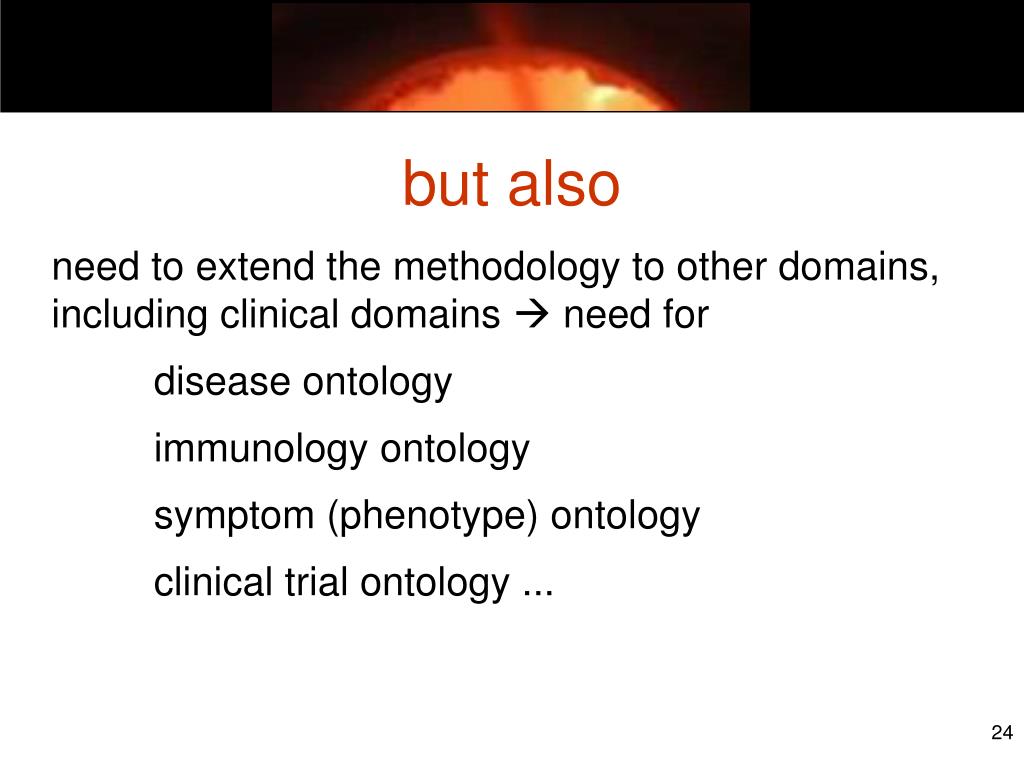 but also

need to extend the methodology to other domains, including clinical domains → need for

disease ontology

immunology ontology

symptom (phenotype) ontology

clinical trial ontology ...

24